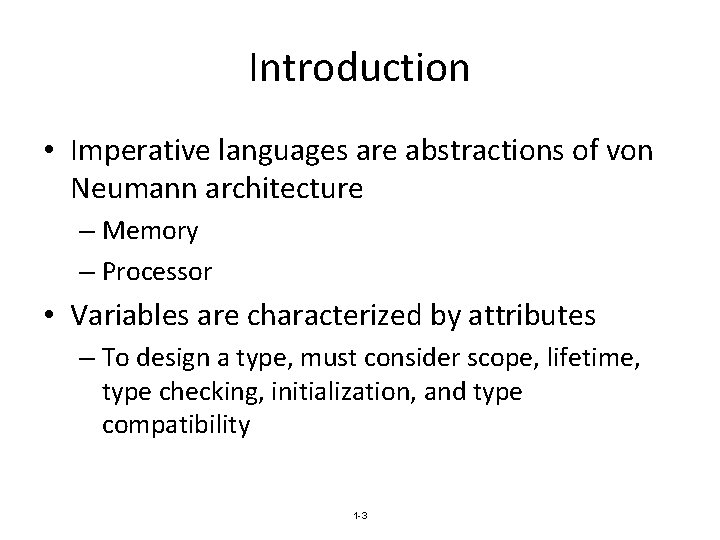 Introduction

• Imperative languages are abstractions of von Neumann architecture
– Memory
– Processor

• Variables are characterized by attributes
– To design a type, must consider scope, lifetime, type checking, initialization, and type compatibility

1-3